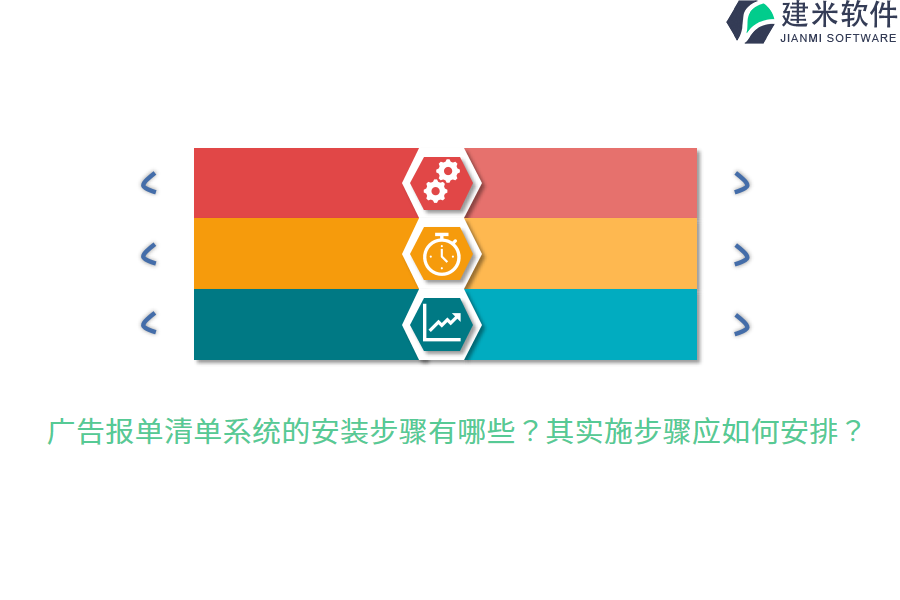 建米软件
JIANMI SOFTWARE

广告报单清单系统的安装步骤有哪些？其实施步骤应如何安排？